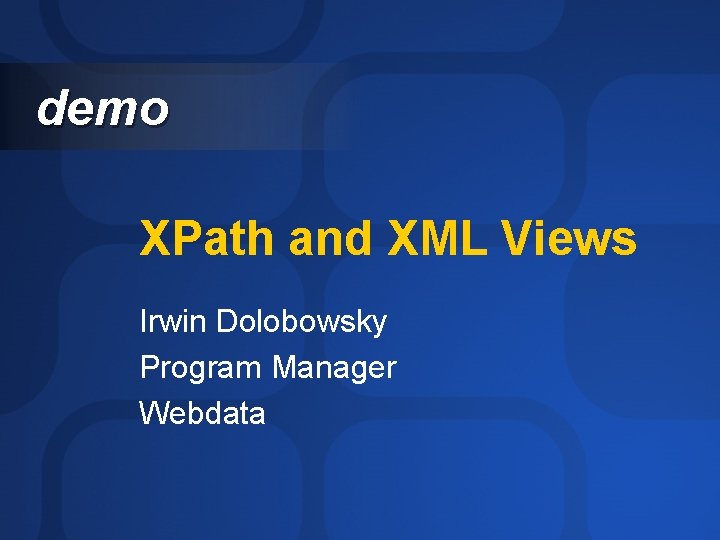 demo

XPath and XML Views

Irwin Dolobowsky
Program Manager
Webdata